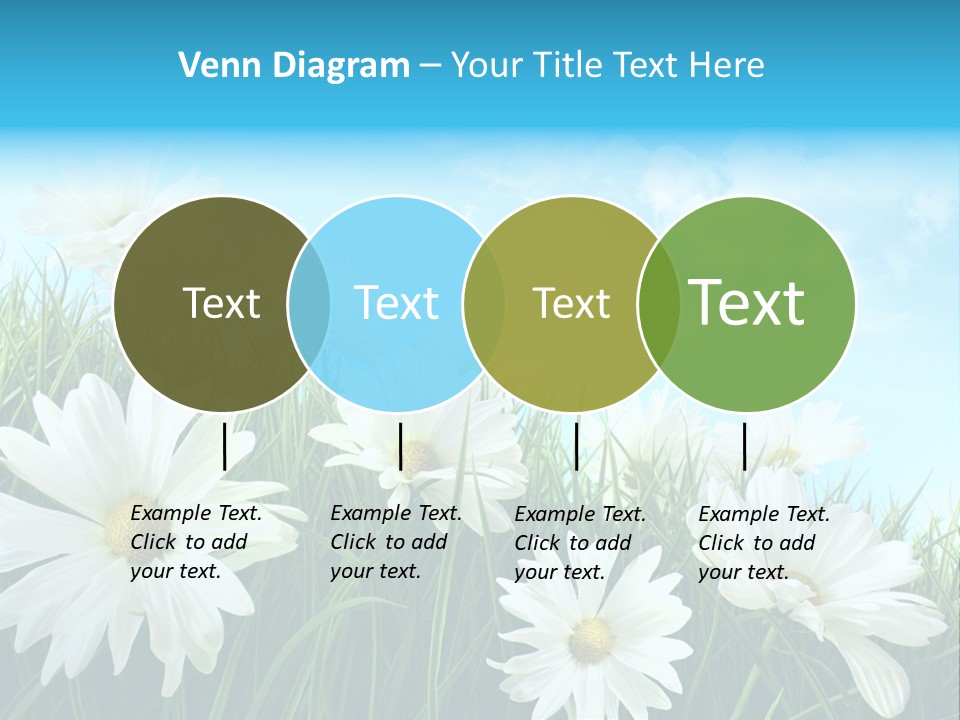 Venn Diagram – Your Title Text Here

Text

Text

Text

Text

Example Text. Click to add your text.

Example Text. Click to add your text.

Example Text. Click to add your text.

Example Text. Click to add your text.